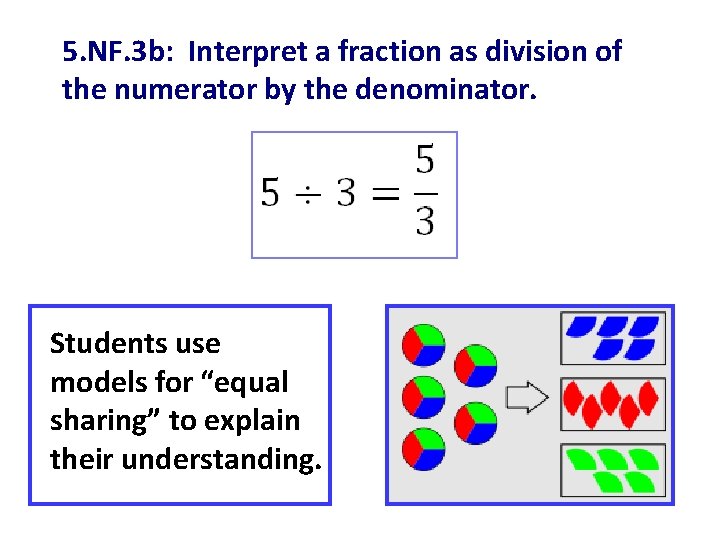 5.NF.3b: Interpret a fraction as division of the numerator by the denominator.

$5 \div 3 = \frac{5}{3}$

Students use models for “equal sharing” to explain their understanding.